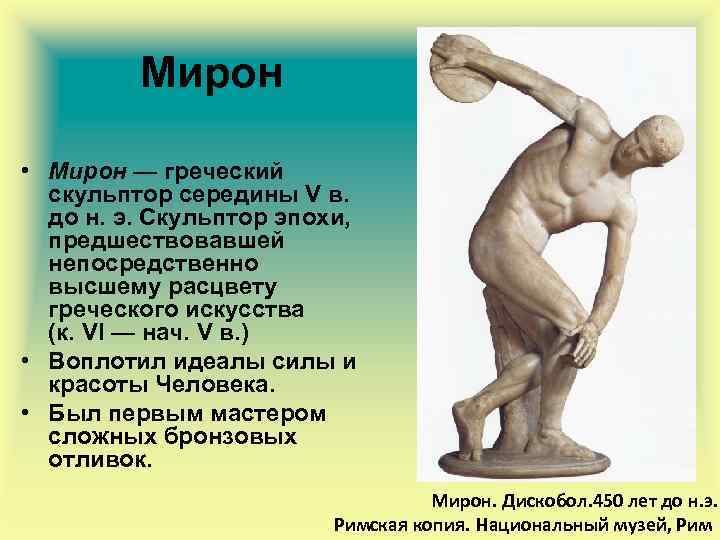 Мирон

• Мирон — греческий скульптор середины V в. до н. э. Скульптор эпохи, предшествовавшей непосредственно высшему расцвету греческого искусства (к. VI — нач. V в.)
• Воплотил идеалы силы и красоты Человека.
• Был первым мастером сложных бронзовых отливок.

Мирон. Дискобол.450 лет до н.э.
Римская копия. Национальный музей, Рим